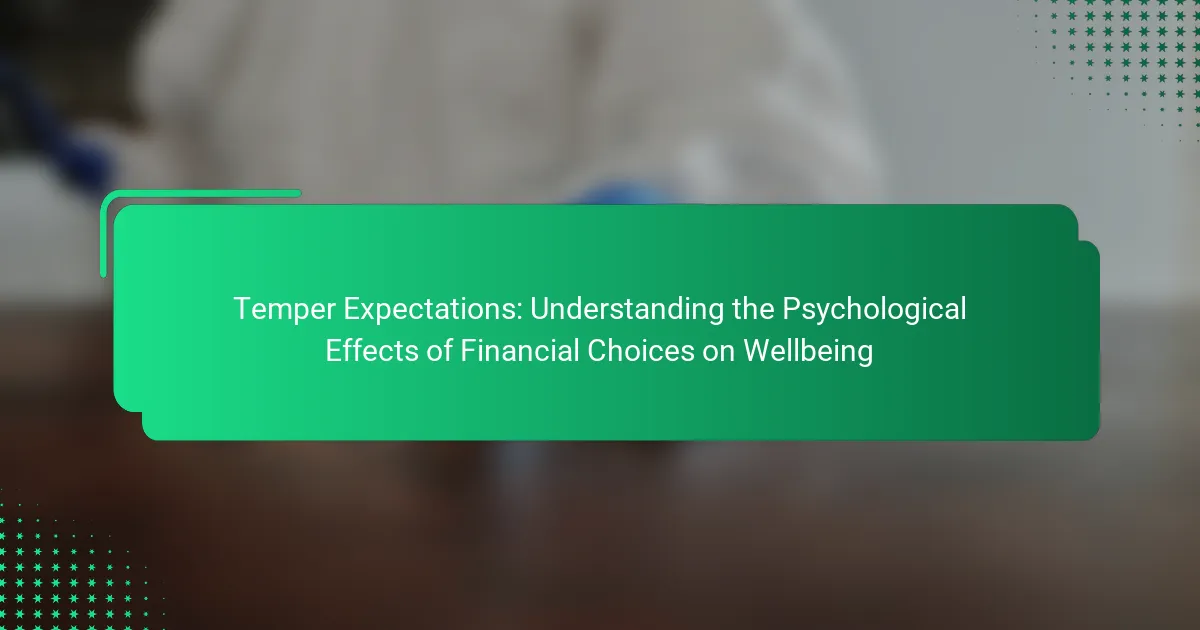 Temper Expectations: Understanding the Psychological Effects of Financial Choices on Wellbeing